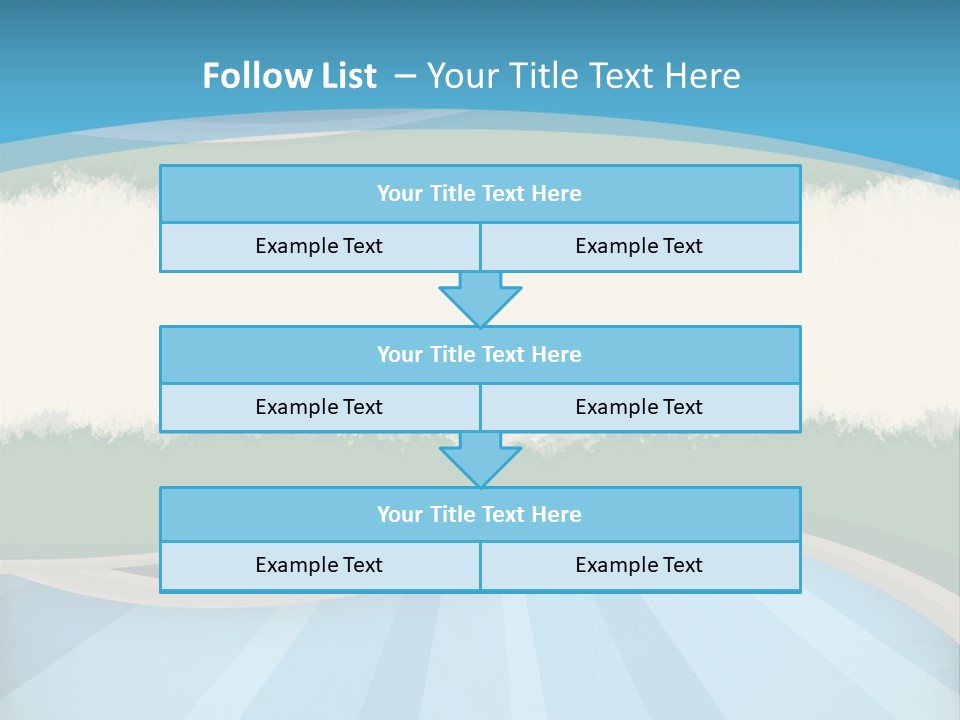 Follow List – Your Title Text Here

Your Title Text Here

Example Text

Example Text

Your Title Text Here

Example Text

Example Text

Your Title Text Here

Example Text

Example Text